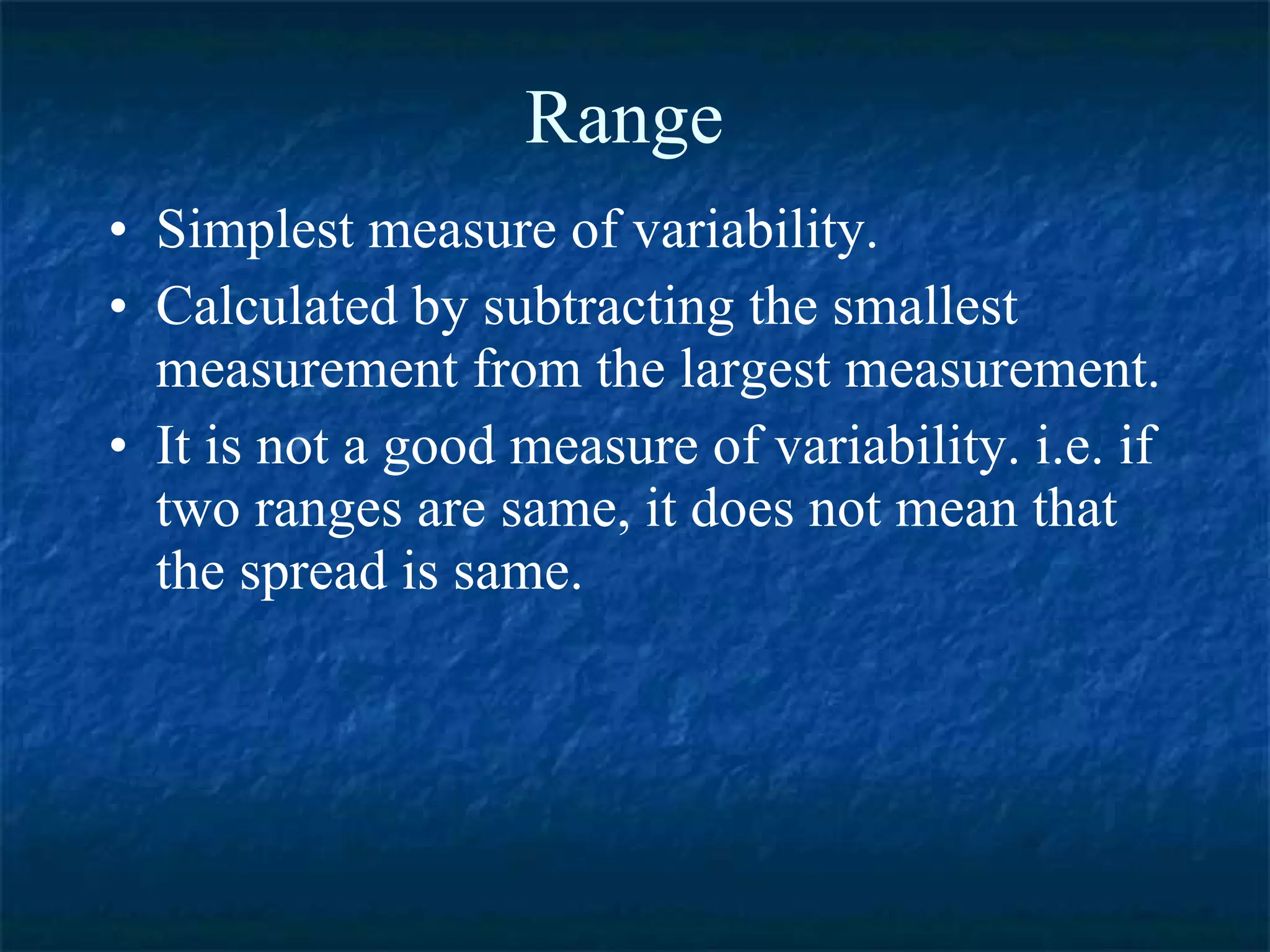 Range

• Simplest measure of variability.
• Calculated by subtracting the smallest measurement from the largest measurement.
• It is not a good measure of variability. i.e. if two ranges are same, it does not mean that the spread is same.